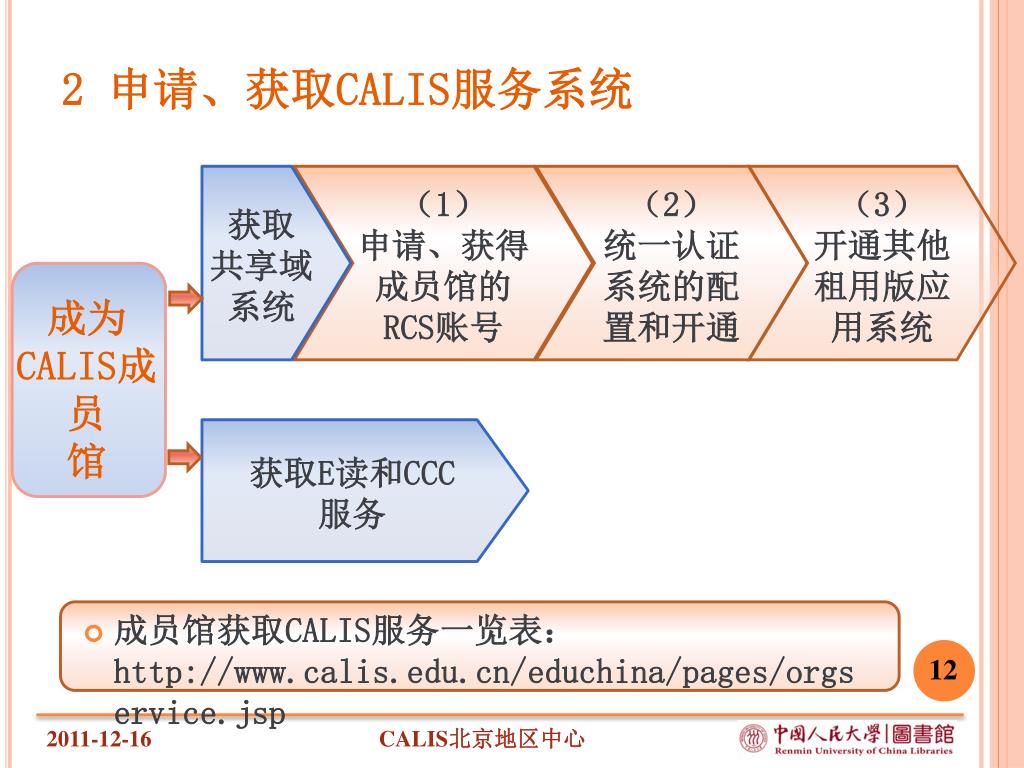 2 申请、获取CALIS服务系统

成为CALIS成员馆

获取共享域系统

（1）申请、获得成员馆的RCS账号

（2）统一认证系统的配置和开通

（3）开通其他租用版应用系统

获取E读和CCC服务

成员馆获取CALIS服务一览表：http://www.calis.edu.cn/educhina/pages/orgservice.jsp

12

2011-12-16

CALIS北京地区中心

中国人民大学|圖書館
Renmin University of China Libraries